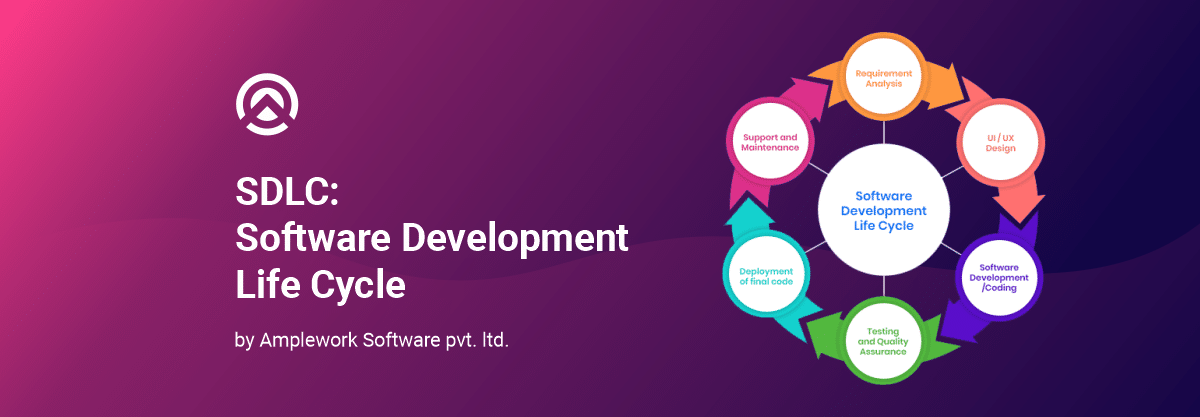 SDLC:
Software Development Life Cycle

by Amplework Software pvt. ltd.

Software Development Life Cycle

Requirement Analysis

UI / UX Design

Software Development /Coding

Testing and Quality Assurance

Deployment of final code

Support and Maintenance